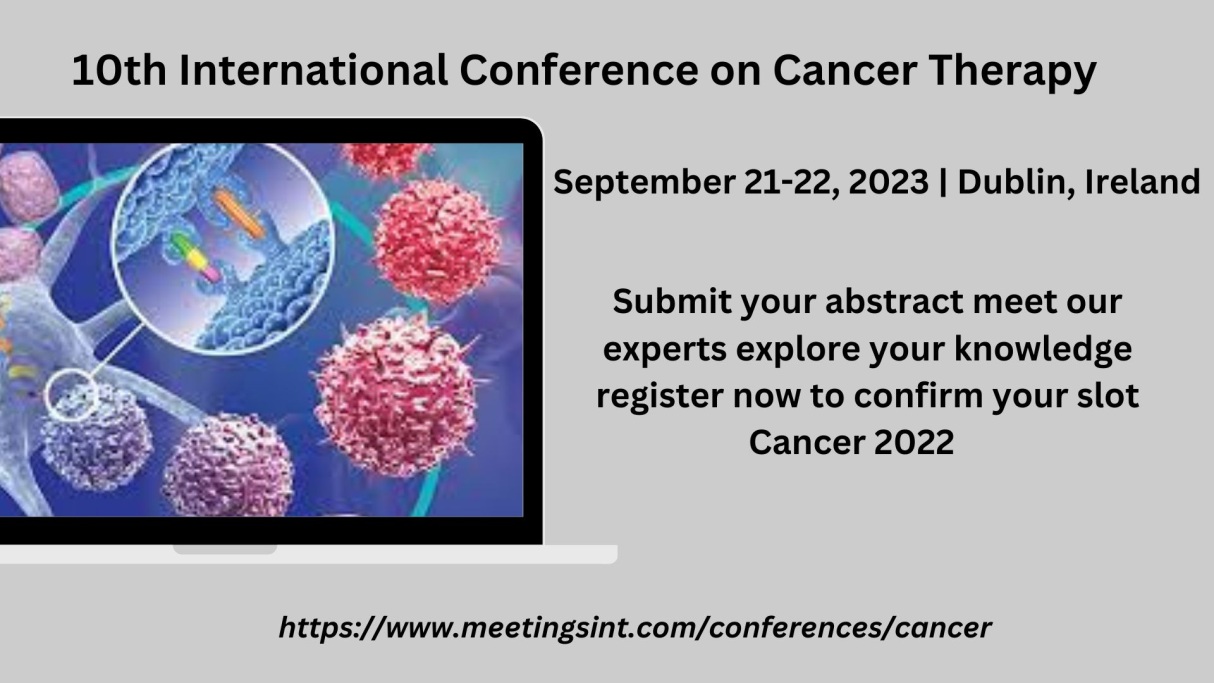 10th International Conference on Cancer Therapy

September 21-22, 2023 | Dublin, Ireland

Submit your abstract meet our experts explore your knowledge register now to confirm your slot Cancer 2022

https://www.meetingsint.com/conferences/cancer